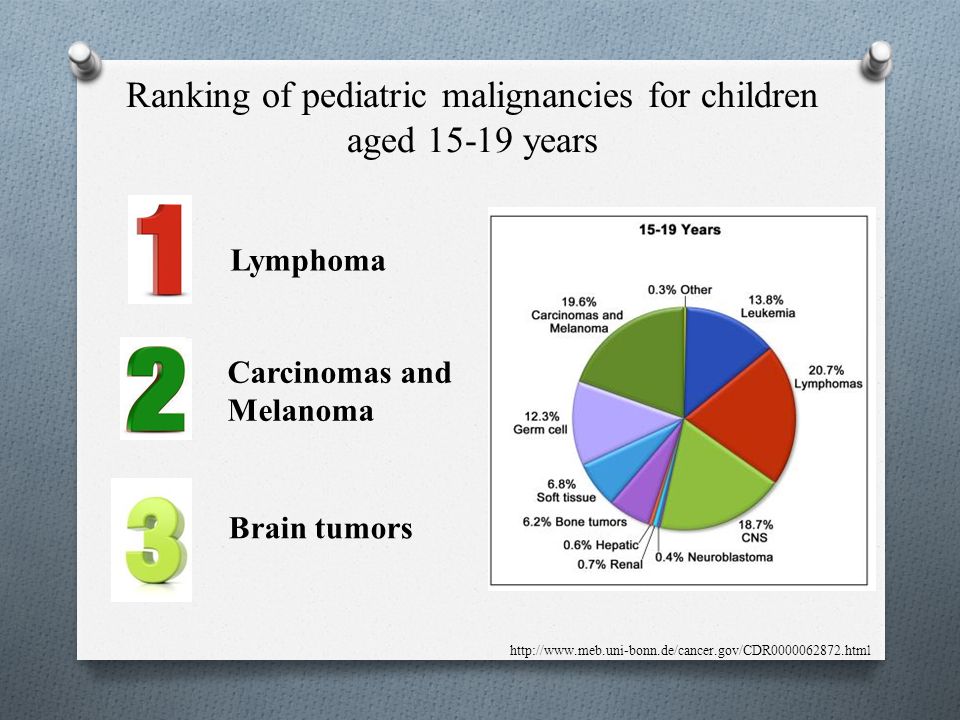 Ranking of pediatric malignancies for children aged 15-19 years

1

Lymphoma

2

Carcinomas and Melanoma

3

Brain tumors

15-19 Years

0.3% Other

13.8% Leukemia

20.7% Lymphomas

18.7% CNS

0.4% Neuroblastoma

0.7% Renal

0.6% Hepatic

6.2% Bone tumors

6.8% Soft tissue

12.3% Germ cell

19.6% Carcinomas and Melanoma

http://www.meb.uni-bonn.de/cancer.gov/CDR0000062872.html